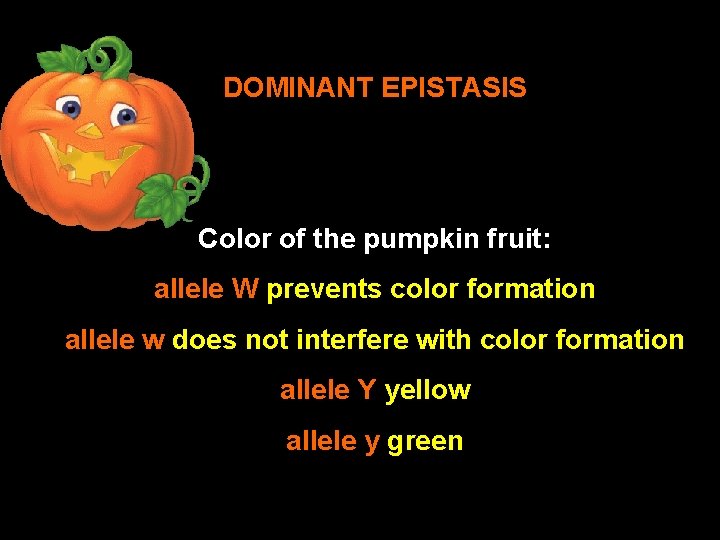 DOMINANT EPISTASIS

Color of the pumpkin fruit:

allele W prevents color formation

allele w does not interfere with color formation

allele Y yellow

allele y green